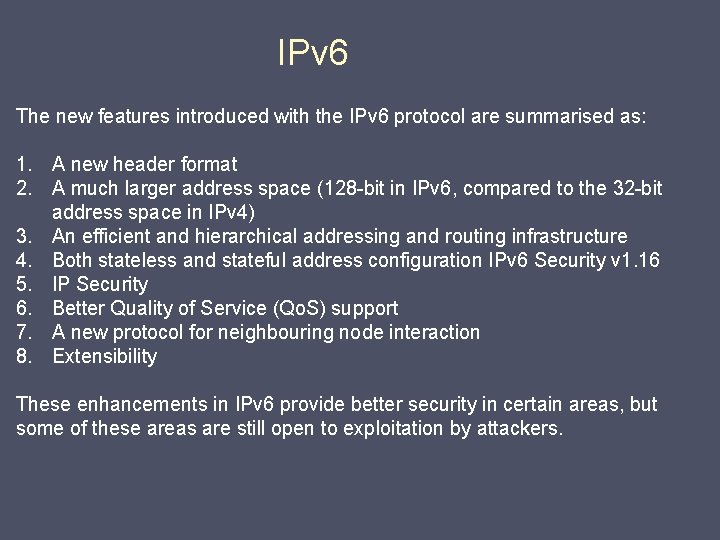 IPv6

The new features introduced with the IPv6 protocol are summarised as:

1. A new header format
2. A much larger address space (128-bit in IPv6, compared to the 32-bit address space in IPv4)
3. An efficient and hierarchical addressing and routing infrastructure
4. Both stateless and stateful address configuration IPv6 Security v1.16
5. IP Security
6. Better Quality of Service (QoS) support
7. A new protocol for neighbouring node interaction
8. Extensibility

These enhancements in IPv6 provide better security in certain areas, but some of these areas are still open to exploitation by attackers.